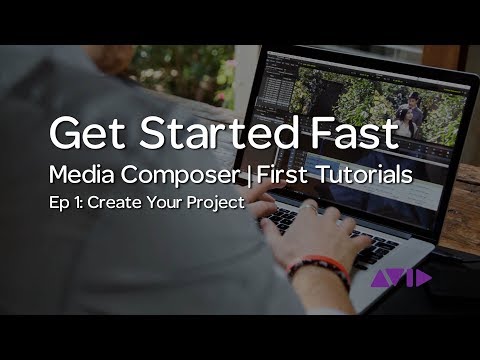 Get Started Fast
Media Composer | First Tutorials
Ep 1: Create Your Project

AVID